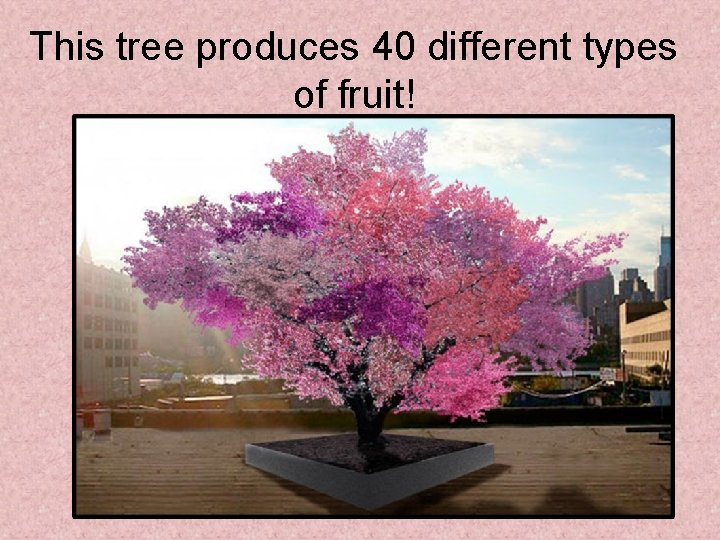 This tree produces 40 different types of fruit!